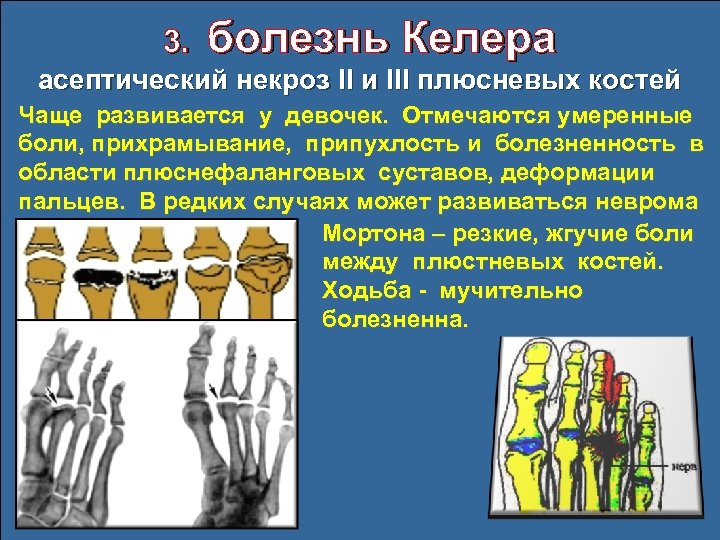 3. болезнь Келера

асептический некроз II и III плюсневых костей

Чаще развивается у девочек. Отмечаются умеренные боли, прихрамывание, припухлость и болезненность в области плюснефаланговых суставов, деформации пальцев. В редких случаях может развиваться неврома Мортона – резкие, жгучие боли между плюстневых костей. Ходьба - мучительно болезненна.

нерв